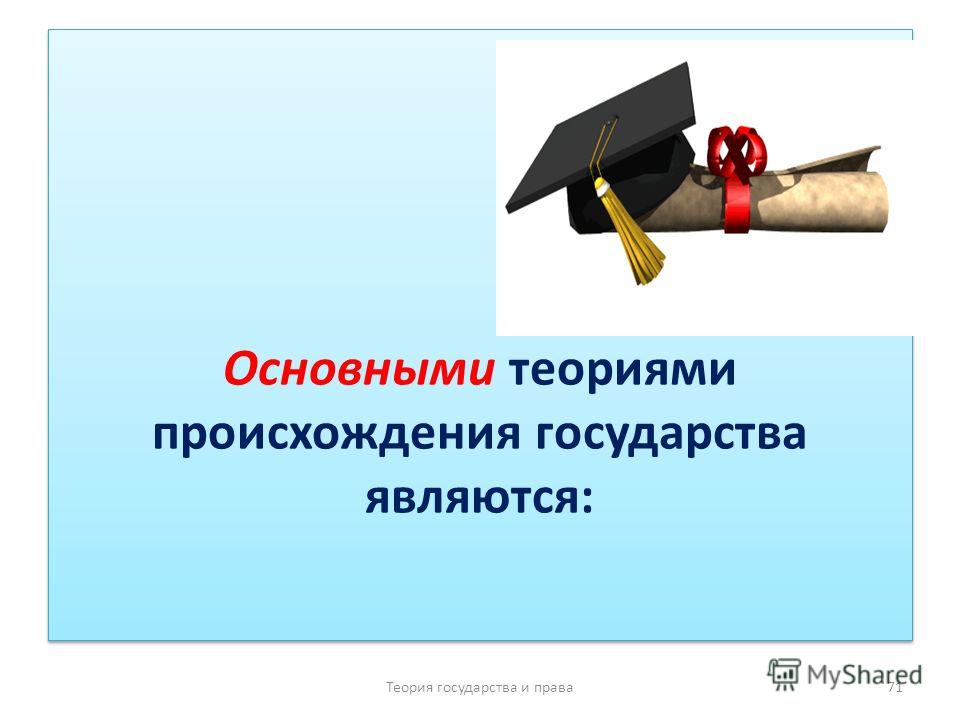 Основными теориями происхождения государства являются:

Теория государства и права

71

MyShared